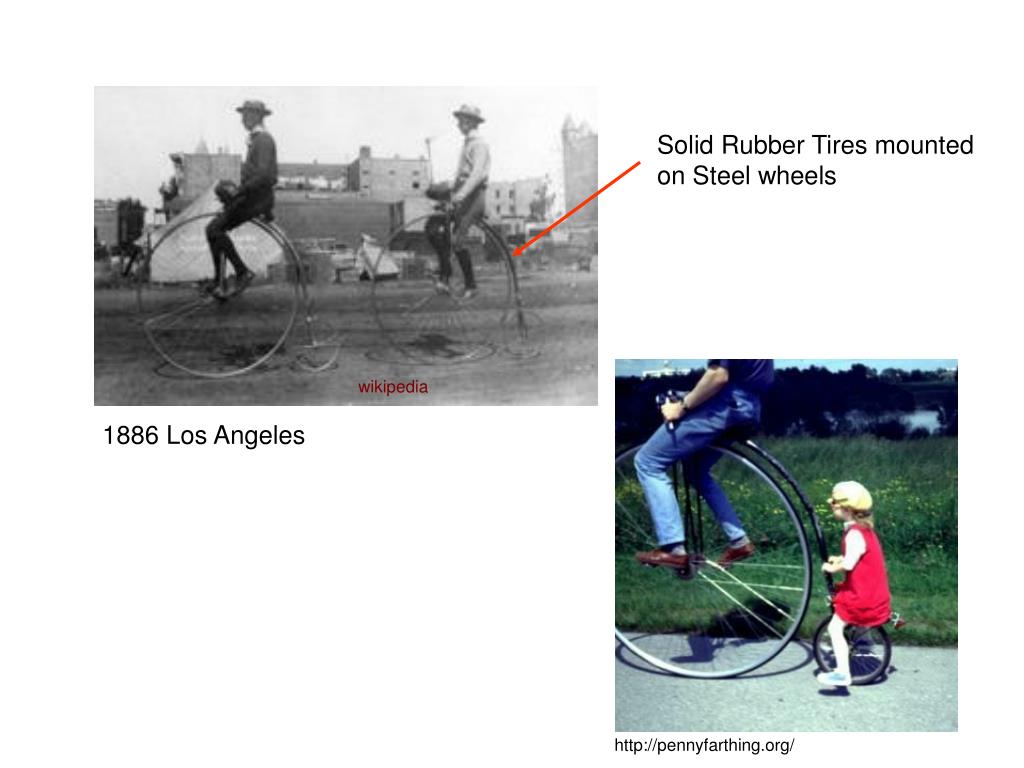 Solid Rubber Tires mounted on Steel wheels

wikipedia

1886 Los Angeles

http://pennyfarthing.org/